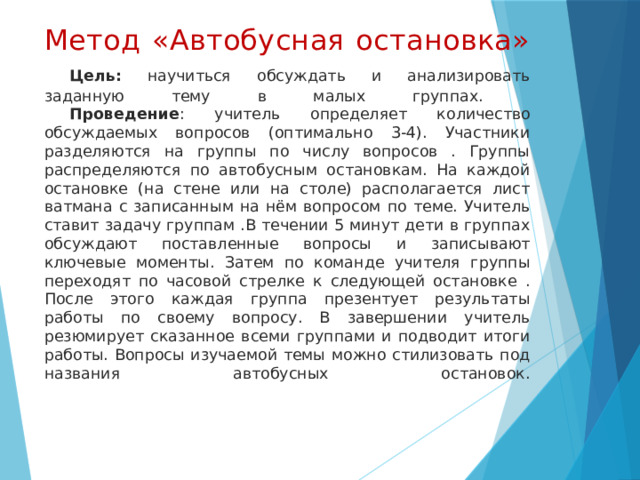 Метод «Автобусная остановка»

Цель: научиться обсуждать и анализировать заданную тему в малых группах.

Проведение: учитель определяет количество обсуждаемых вопросов (оптимально 3-4). Участники разделяются на группы по числу вопросов . Группы распределяются по автобусным остановкам. На каждой остановке (на стене или на столе) располагается лист ватмана с записанным на нём вопросом по теме. Учитель ставит задачу группам .В течении 5 минут дети в группах обсуждают поставленные вопросы и записывают ключевые моменты. Затем по команде учителя группы переходят по часовой стрелке к следующей остановке . После этого каждая группа презентует результаты работы по своему вопросу. В завершении учитель резюмирует сказанное всеми группами и подводит итоги работы. Вопросы изучаемой темы можно стилизовать под названия автобусных остановок.